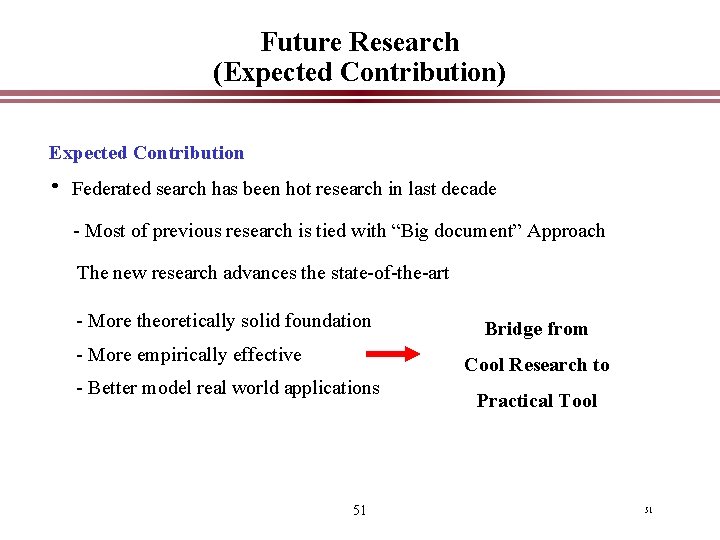 Future Research
(Expected Contribution)

Expected Contribution

• Federated search has been hot research in last decade

- Most of previous research is tied with “Big document” Approach

The new research advances the state-of-the-art

- More theoretically solid foundation

- More empirically effective

- Better model real world applications

Bridge from

Cool Research to

Practical Tool

51

51